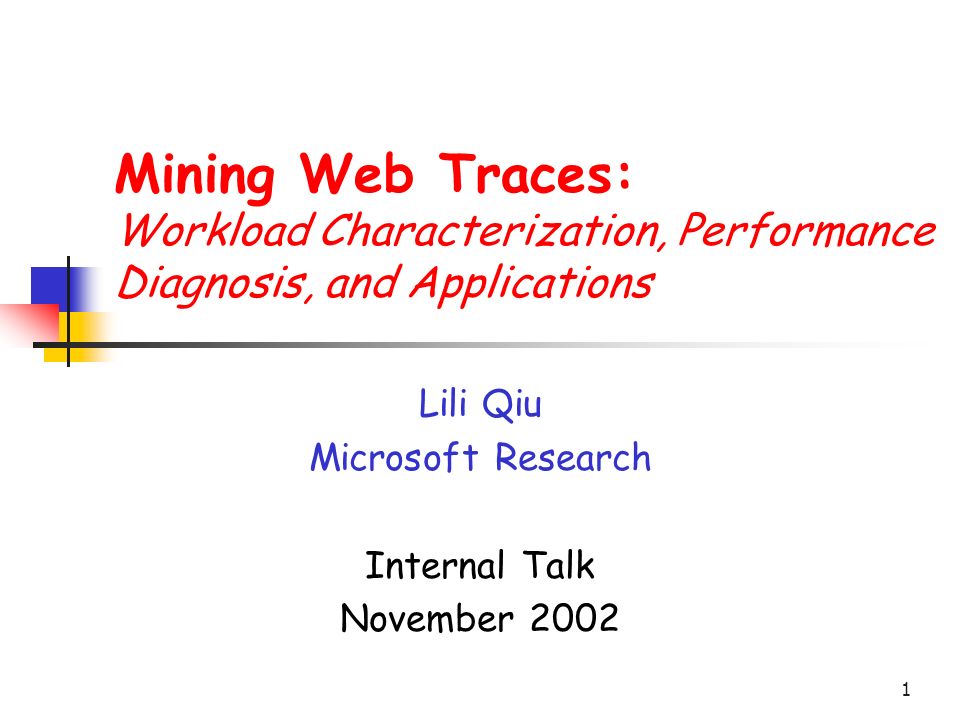 Mining Web Traces:
Workload Characterization, Performance Diagnosis, and Applications

Lili Qiu
Microsoft Research

Internal Talk
November 2002

1